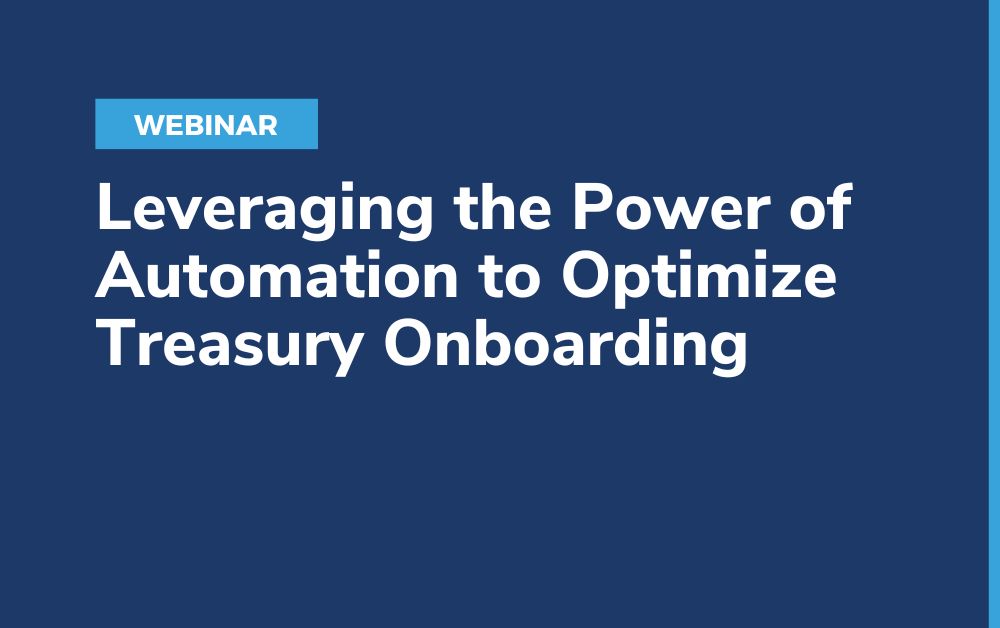 WEBINAR

Leveraging the Power of Automation to Optimize Treasury Onboarding